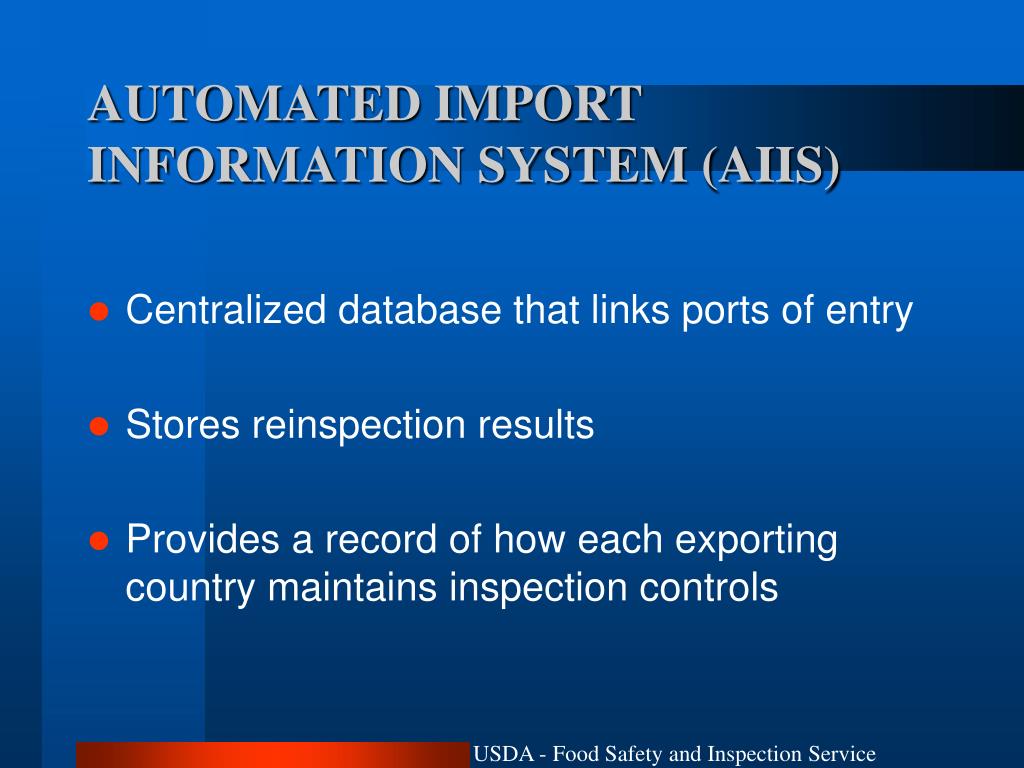 AUTOMATED IMPORT INFORMATION SYSTEM (AIIS)

● Centralized database that links ports of entry

● Stores reinspection results

● Provides a record of how each exporting country maintains inspection controls

USDA - Food Safety and Inspection Service